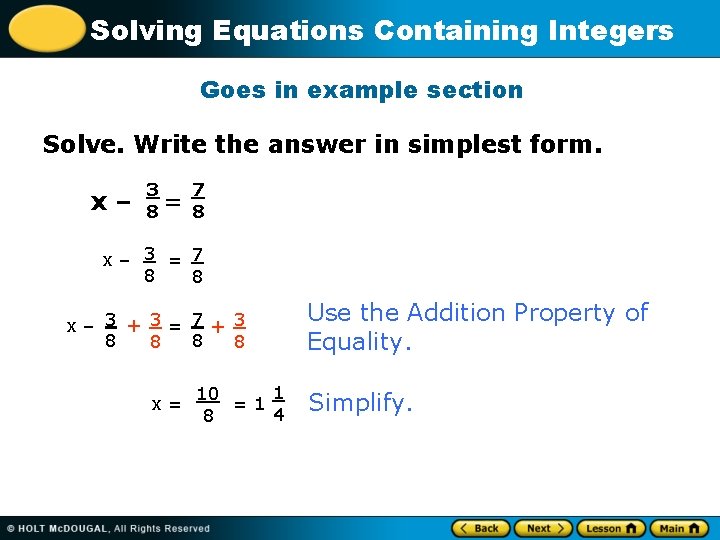 Solving Equations Containing Integers

Goes in example section

Solve. Write the answer in simplest form.

$x - \frac{3}{8} = \frac{7}{8}$

$x - \frac{3}{8} = \frac{7}{8}$

$x - \frac{3}{8} + \frac{3}{8} = \frac{7}{8} + \frac{3}{8}$ Use the Addition Property of Equality.

$x = \frac{10}{8} = 1\frac{1}{4}$ Simplify.

© HOLT McDOUGAL, All Rights Reserved

Back Next Lesson Main